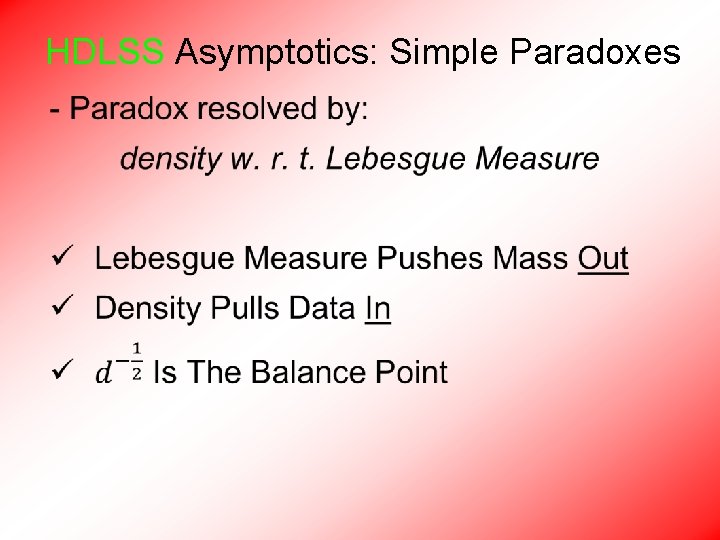 HDLSS Asymptotics: Simple Paradoxes

- Paradox resolved by:

density w. r. t. Lebesgue Measure

✓ Lebesgue Measure Pushes Mass Out

✓ Density Pulls Data In

✓ $d^{-\frac{1}{2}}$ Is The Balance Point